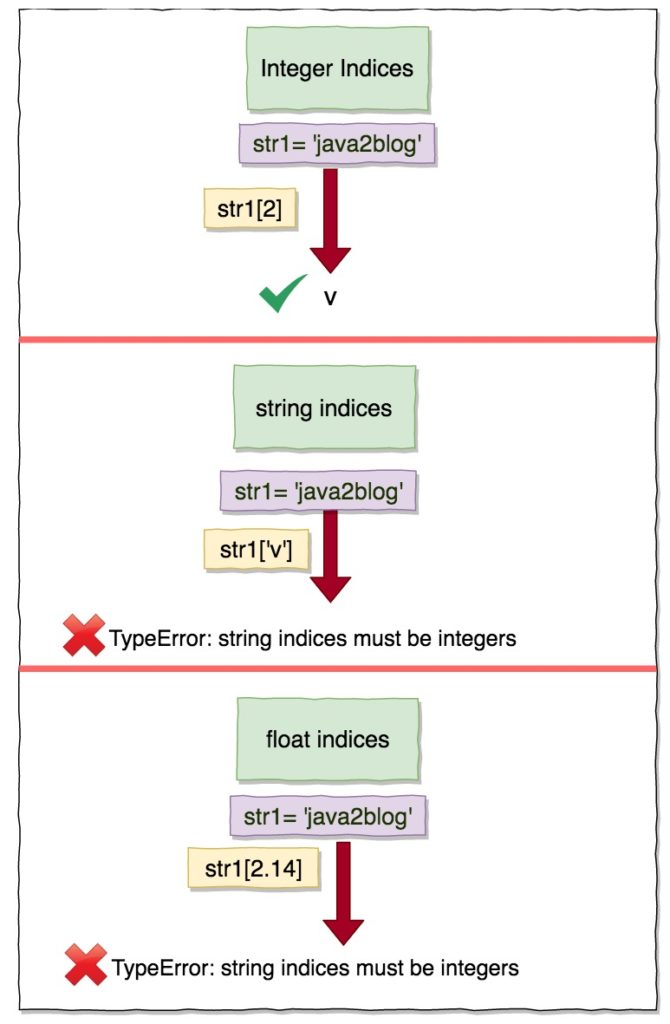 Integer Indices

str1= 'java2blog'

str1[2]

v

string indices

str1= 'java2blog'

str1['v']

TypeError: string indices must be integers

float indices

str1= 'java2blog'

str1[2.14]

TypeError: string indices must be integers